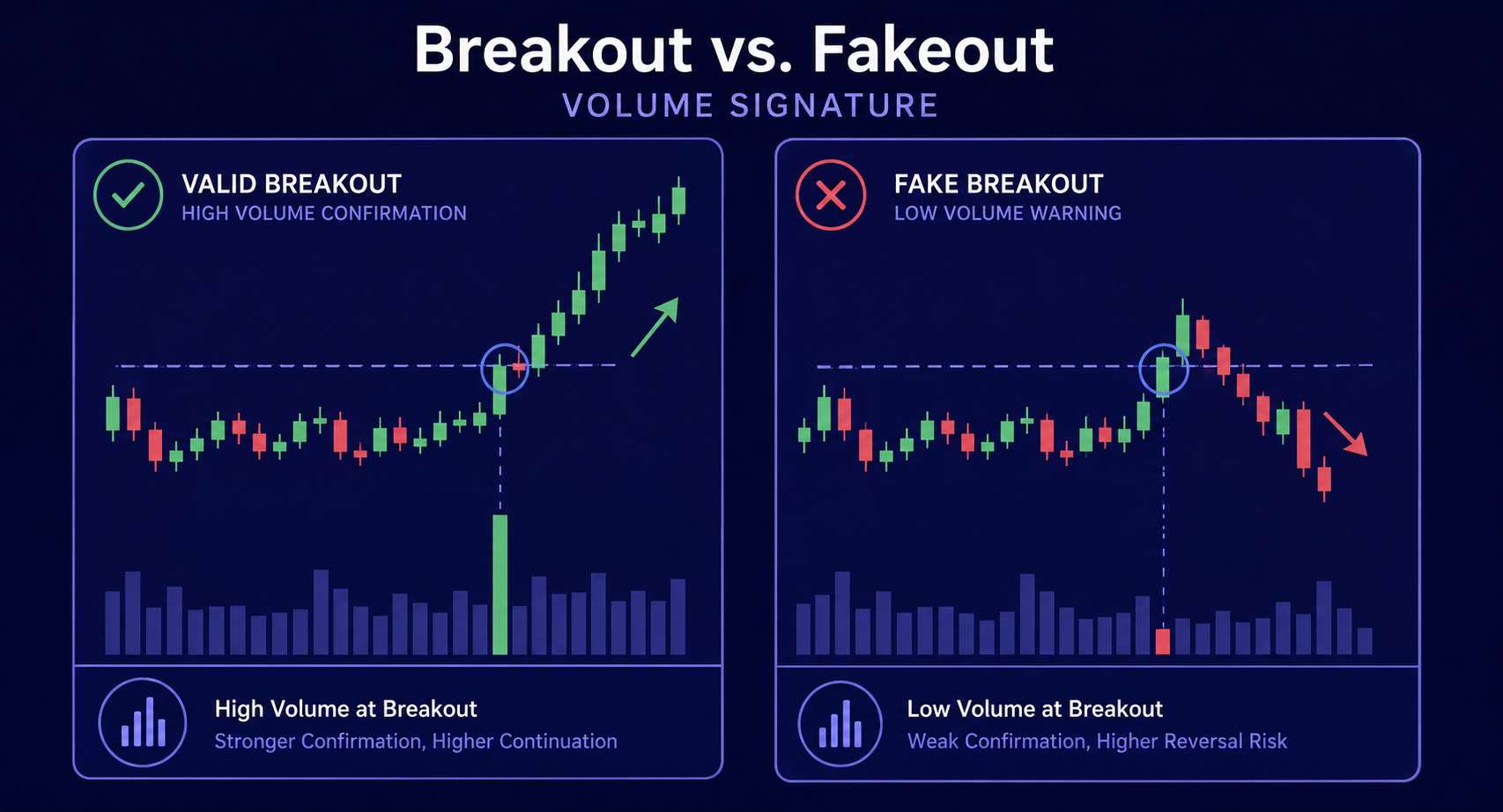 Breakout vs. Fakeout
VOLUME SIGNATURE

VALID BREAKOUT
HIGH VOLUME CONFIRMATION

High Volume at Breakout
Stronger Confirmation, Higher Continuation

FAKE BREAKOUT
LOW VOLUME WARNING

Low Volume at Breakout
Weak Confirmation, Higher Reversal Risk